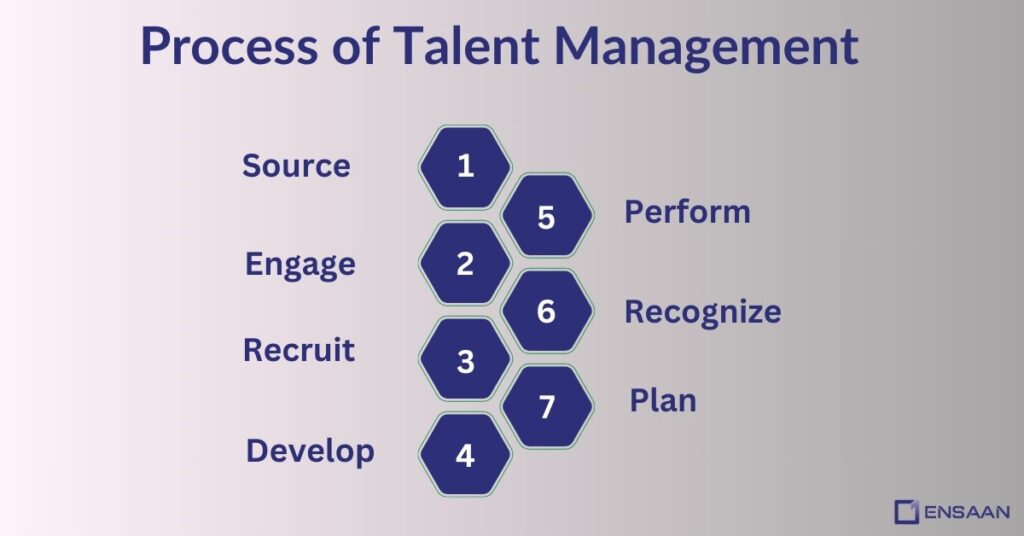 Process of Talent Management

Source 1
Engage 2
Recruit 3
Develop 4

5 Perform
6 Recognize
7 Plan

ENSAAN